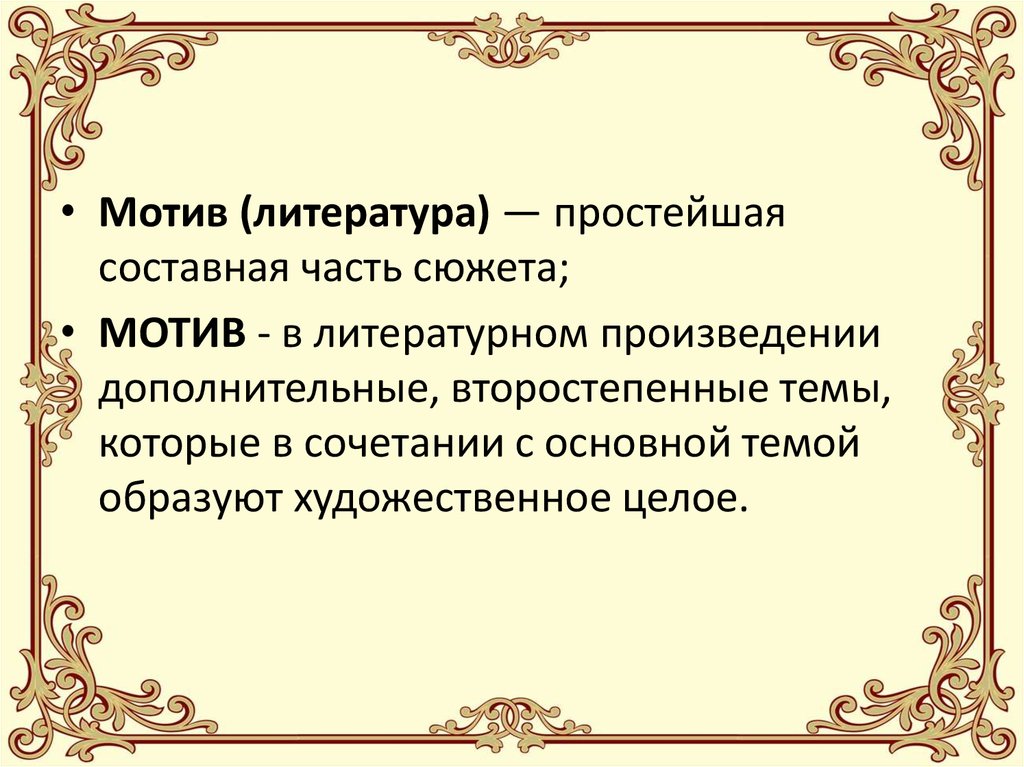 • Мотив (литература) — простейшая составная часть сюжета;

• МОТИВ - в литературном произведении дополнительные, второстепенные темы, которые в сочетании с основной темой образуют художественное целое.